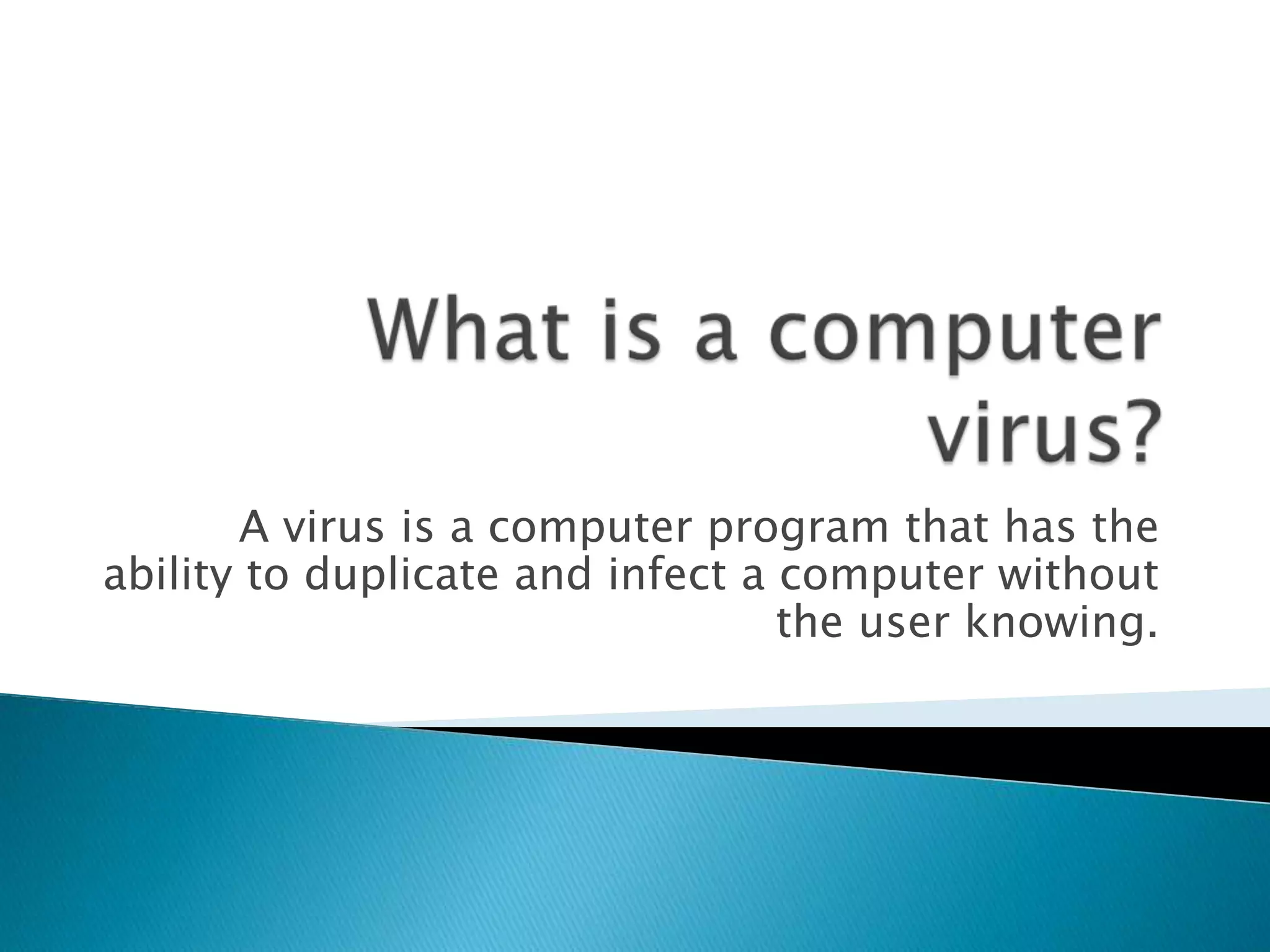 What is a computer virus?

A virus is a computer program that has the ability to duplicate and infect a computer without the user knowing.